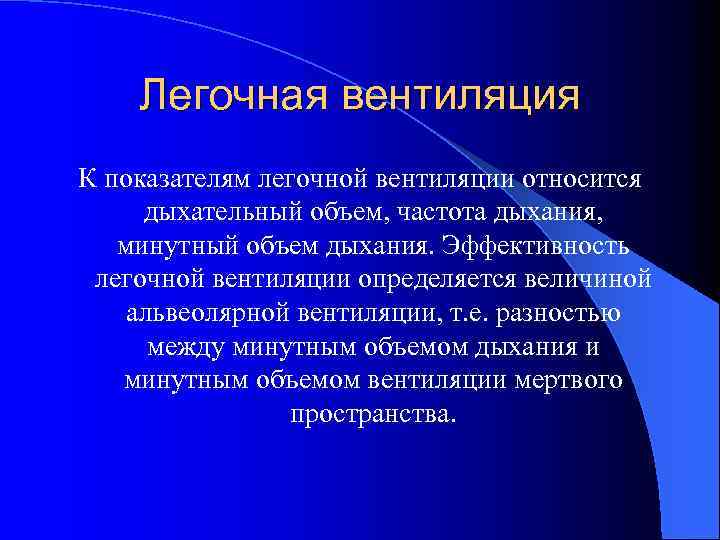 Легочная вентиляция

К показателям легочной вентиляции относится дыхательный объем, частота дыхания, минутный объем дыхания. Эффективность легочной вентиляции определяется величиной альвеолярной вентиляции, т.е. разностью между минутным объемом дыхания и минутным объемом вентиляции мертвого пространства.